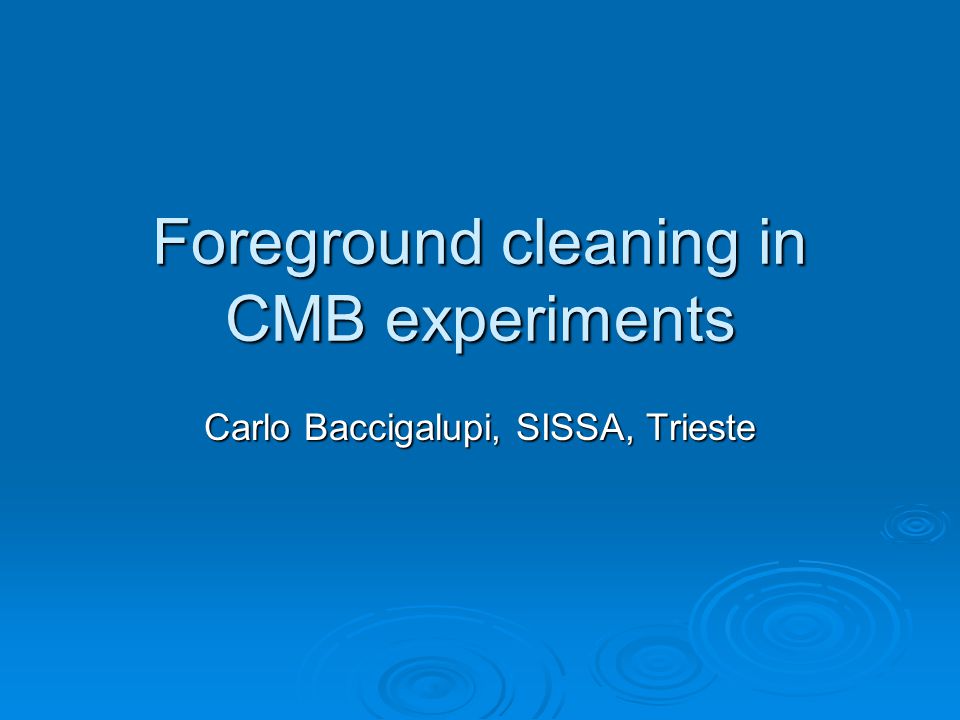 Foreground cleaning in CMB experiments

Carlo Baccigalupi, SISSA, Trieste